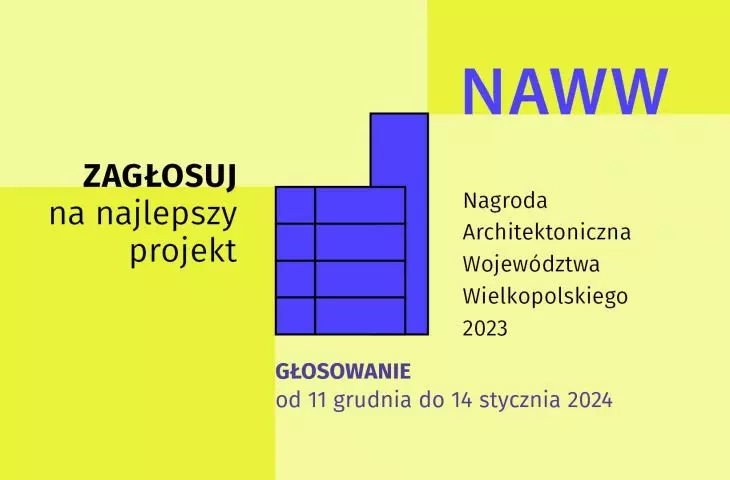 NAWW

ZAGŁOSUJ
na najlepszy
projekt

Nagroda
Architektoniczna
Województwa
Wielkopolskiego
2023

GŁOSOWANIE
od 11 grudnia do 14 stycznia 2024